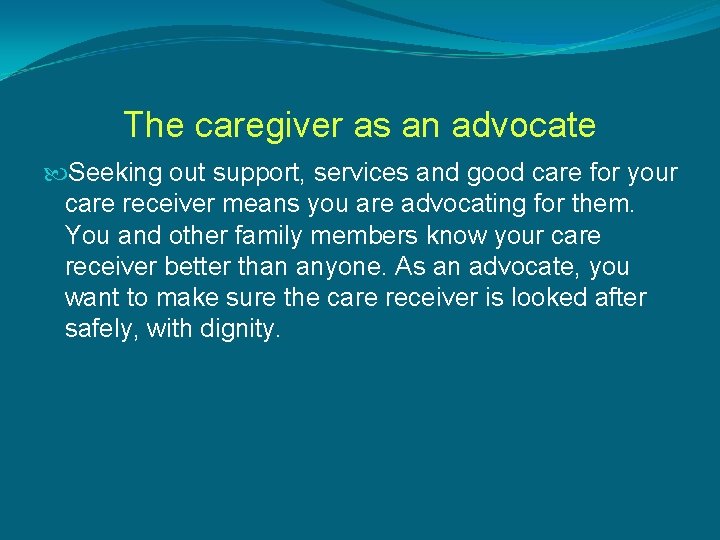 The caregiver as an advocate

Seeking out support, services and good care for your care receiver means you are advocating for them. You and other family members know your care receiver better than anyone. As an advocate, you want to make sure the care receiver is looked after safely, with dignity.